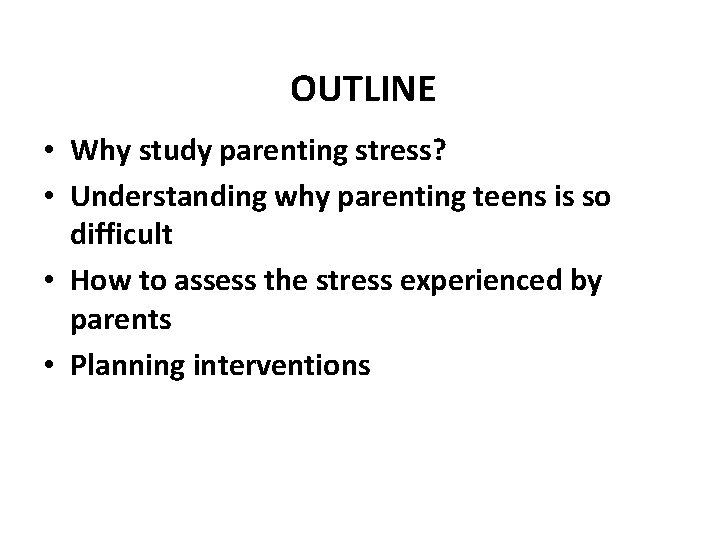 OUTLINE

• Why study parenting stress?
• Understanding why parenting teens is so difficult
• How to assess the stress experienced by parents
• Planning interventions